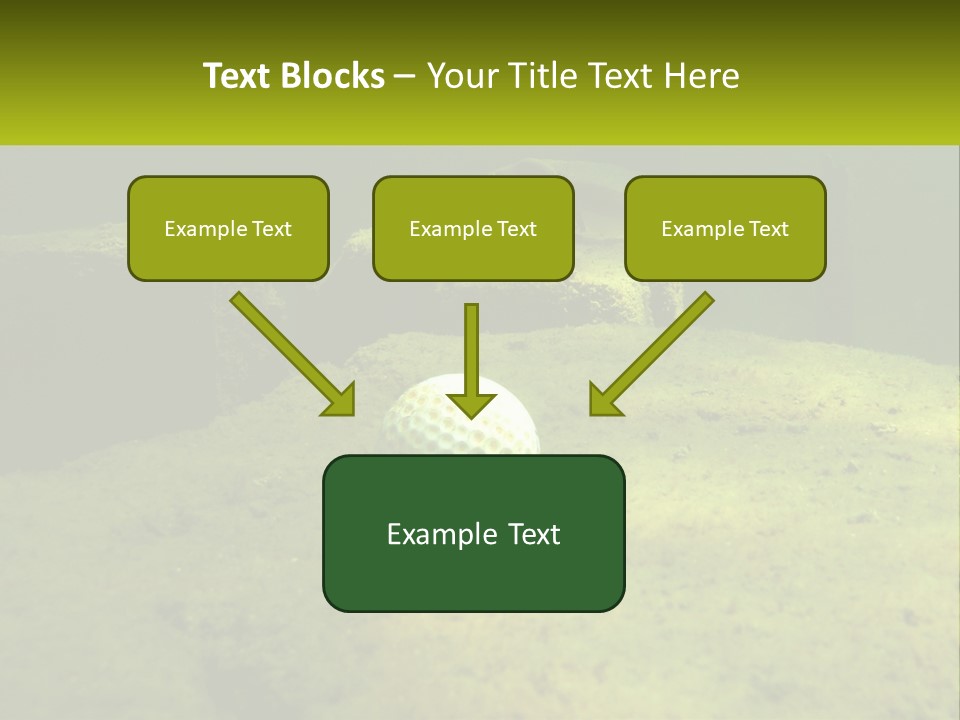 Text Blocks – Your Title Text Here

Example Text

Example Text

Example Text

Example Text